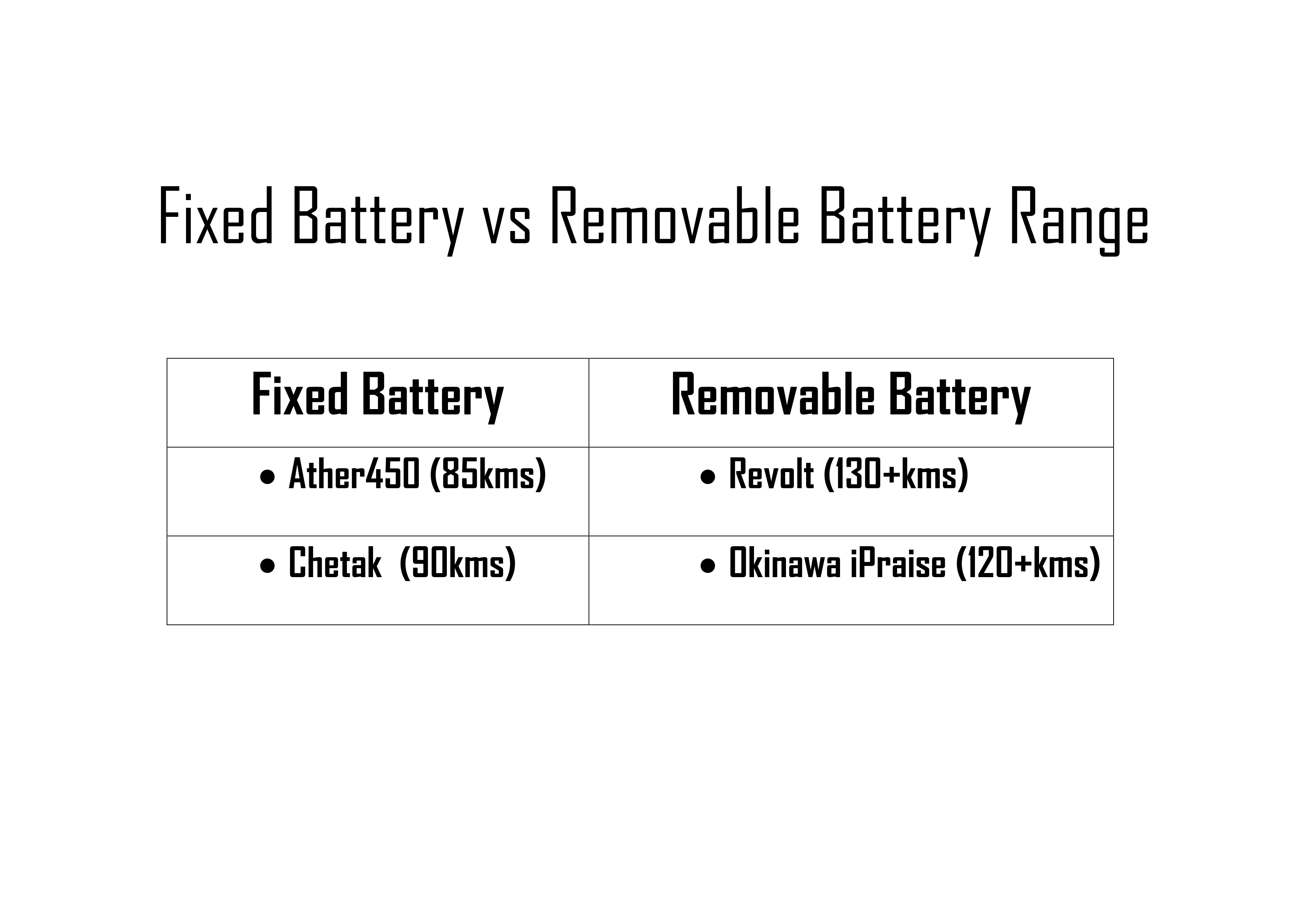 Fixed Battery vs Removable Battery Range

| Fixed Battery | Removable Battery |
|---|---|
| • Ather450 (85kms) | • Revolt (130+kms) |
| • Chetak (90kms) | • Okinawa iPraise (120+kms) |